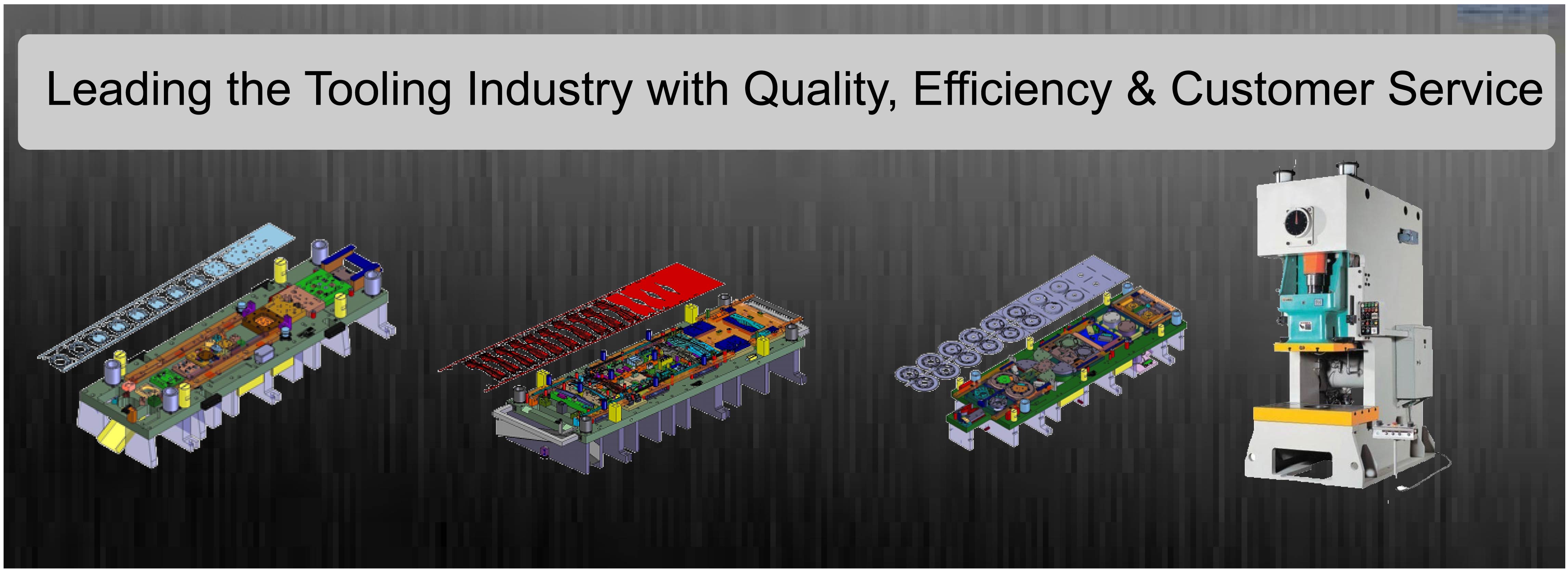 Leading the Tooling Industry with Quality, Efficiency & Customer Service